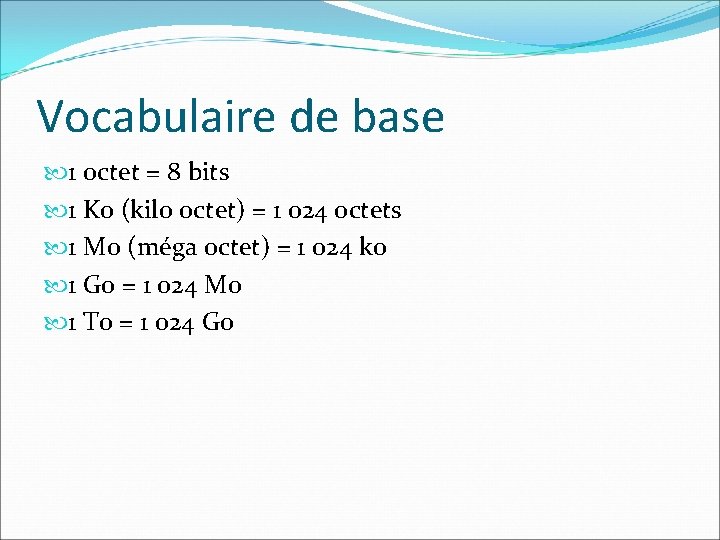 Vocabulaire de base

1 octet = 8 bits
1 Ko (kilo octet) = 1 024 octets
1 Mo (méga octet) = 1 024 ko
1 Go = 1 024 Mo
1 To = 1 024 Go